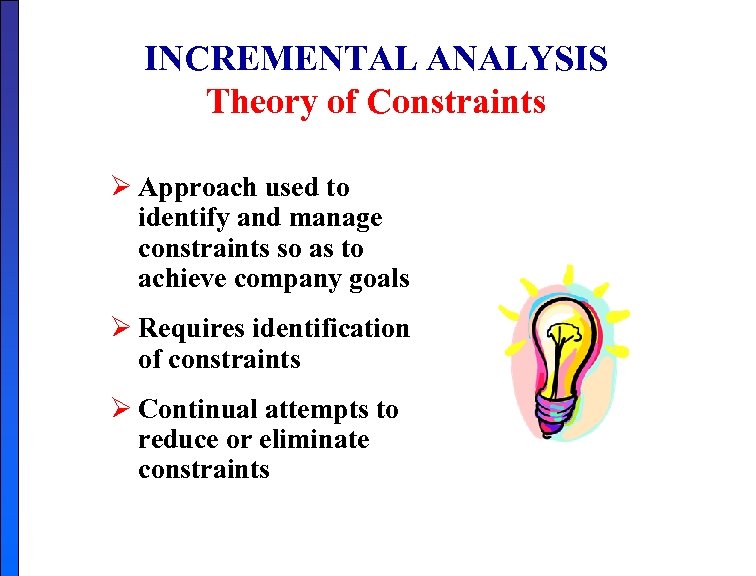 INCREMENTAL ANALYSIS
Theory of Constraints

➢ Approach used to identify and manage constraints so as to achieve company goals

➢ Requires identification of constraints

➢ Continual attempts to reduce or eliminate constraints